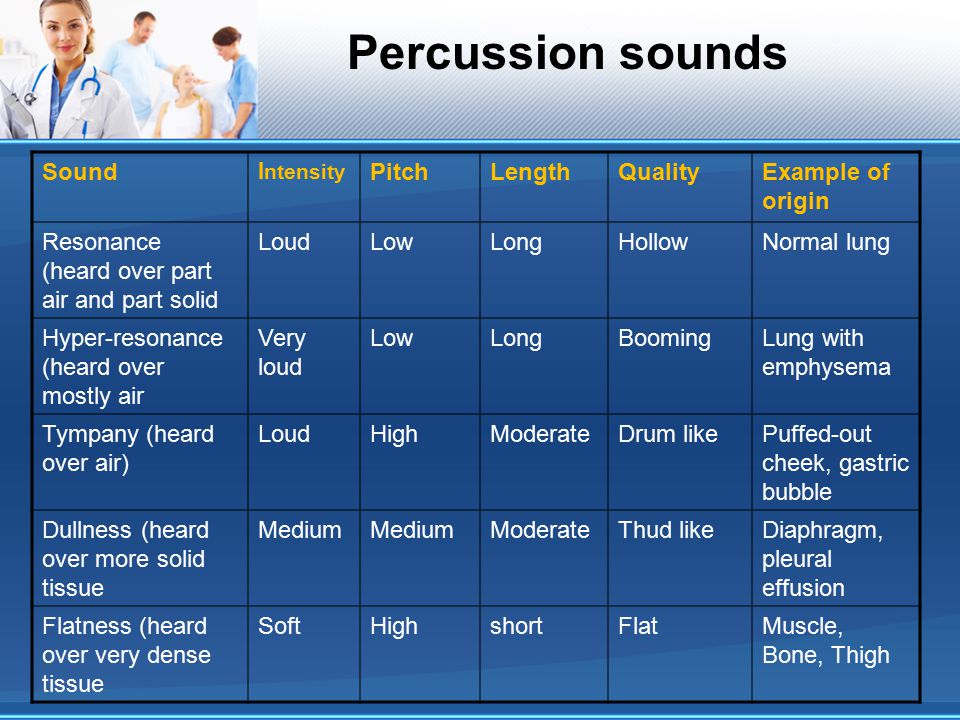 Percussion sounds

| Sound | Intensity | Pitch | Length | Quality | Example of origin |
|---|---|---|---|---|---|
| Resonance (heard over part air and part solid | Loud | Low | Long | Hollow | Normal lung |
| Hyper-resonance (heard over mostly air | Very loud | Low | Long | Booming | Lung with emphysema |
| Tympany (heard over air) | Loud | High | Moderate | Drum like | Puffed-out cheek, gastric bubble |
| Dullness (heard over more solid tissue | Medium | Medium | Moderate | Thud like | Diaphragm, pleural effusion |
| Flatness (heard over very dense tissue | Soft | High | short | Flat | Muscle, Bone, Thigh |